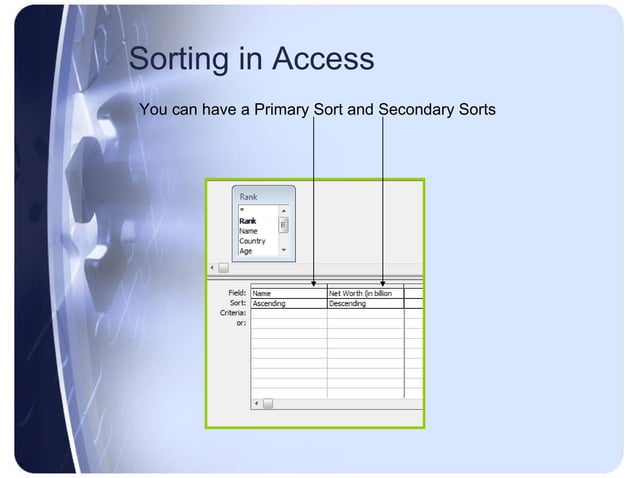 Sorting in Access

You can have a Primary Sort and Secondary Sorts

Rank
*
Rank
Name
Country
Age

| Field: | Name | Net Worth (in billion |
|---|---|---|
| Sort: | Ascending | Descending |
| Criteria: | | |
| or: | | |